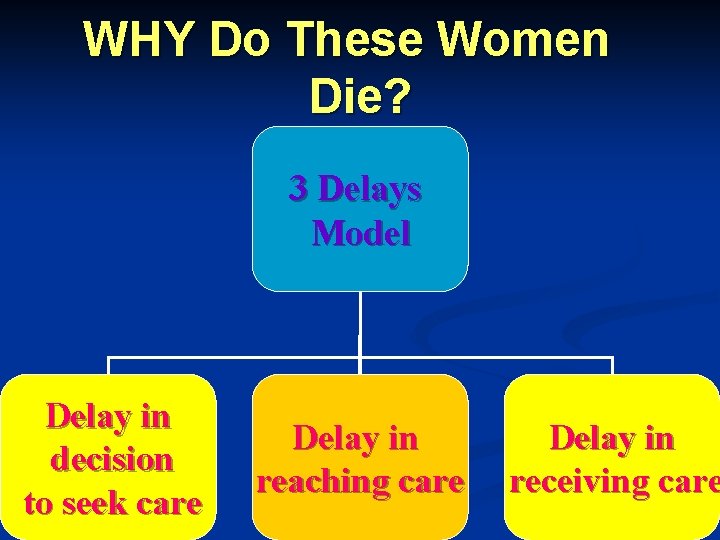 WHY Do These Women Die?

3 Delays Model

Delay in decision to seek care

Delay in reaching care

Delay in receiving care